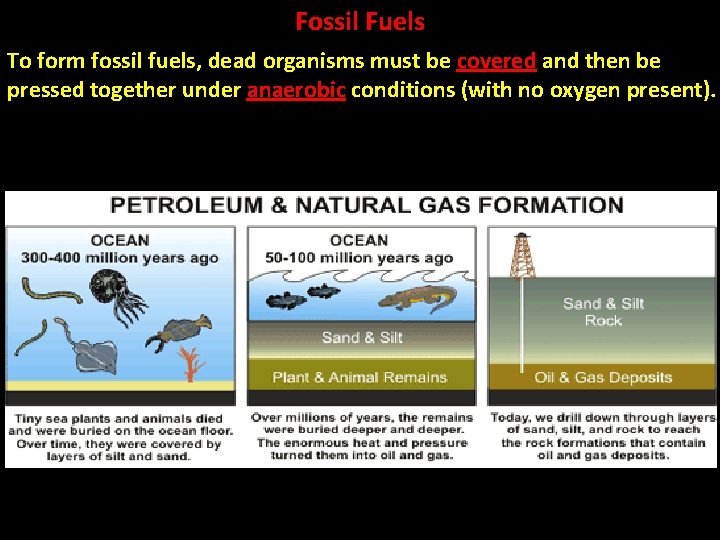 Fossil Fuels

To form fossil fuels, dead organisms must be covered and then be pressed together under anaerobic conditions (with no oxygen present).

PETROLEUM & NATURAL GAS FORMATION

OCEAN
300-400 million years ago

Tiny sea plants and animals died and were buried on the ocean floor. Over time, they were covered by layers of silt and sand.

OCEAN
50-100 million years ago

Sand & Silt

Plant & Animal Remains

Over millions of years, the remains were buried deeper and deeper. The enormous heat and pressure turned them into oil and gas.

Sand & Silt
Rock

Oil & Gas Deposits

Today, we drill down through layers of sand, silt, and rock to reach the rock formations that contain oil and gas deposits.